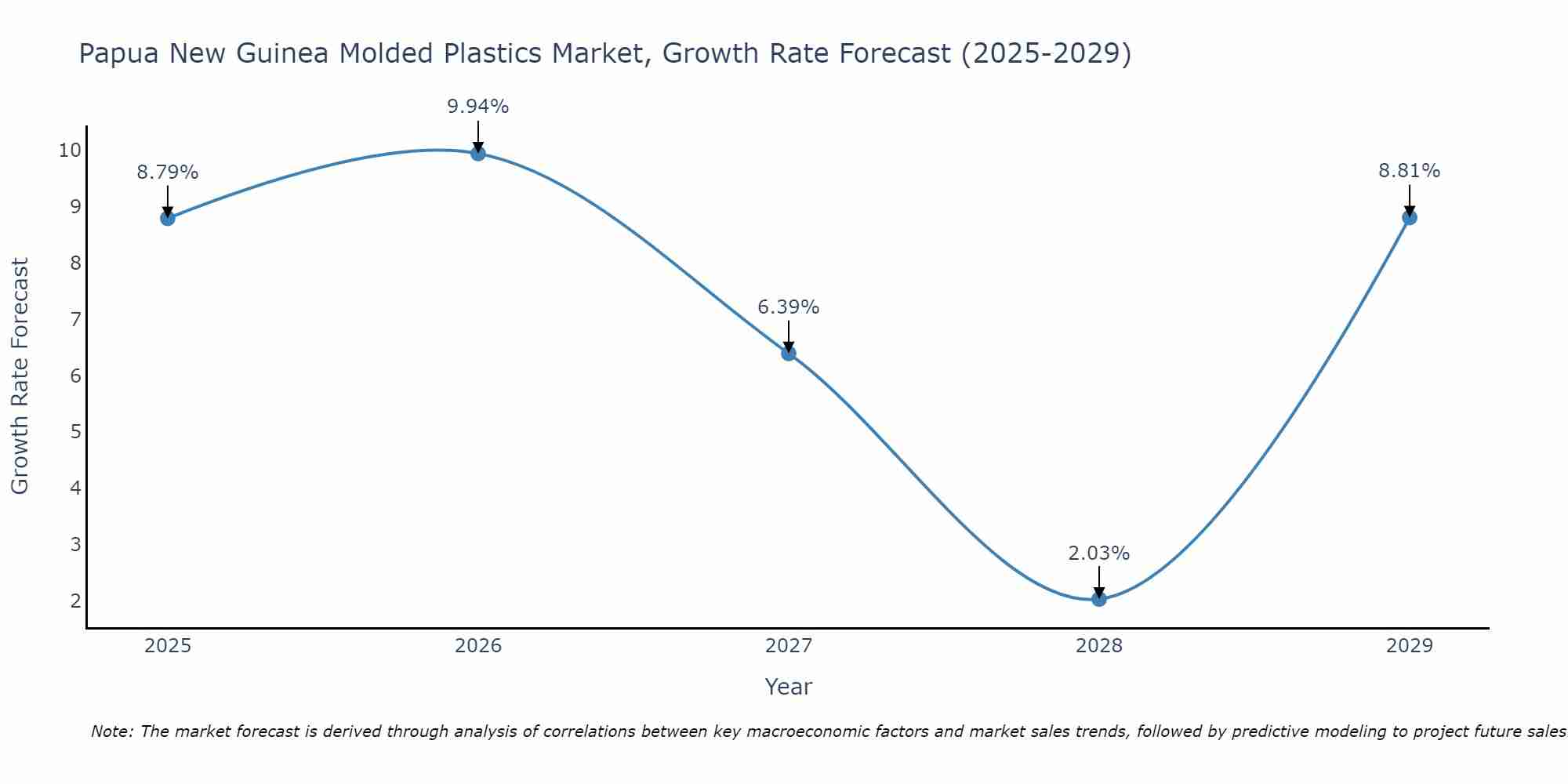 Papua New Guinea Molded Plastics Market, Growth Rate Forecast (2025-2029)

Growth Rate Forecast

10
9
8
7
6
5
4
3
2

8.79%
9.94%
6.39%
2.03%
8.81%

2025
2026
2027
2028
2029

Year

Note: The market forecast is derived through analysis of correlations between key macroeconomic factors and market sales trends, followed by predictive modeling to project future sales